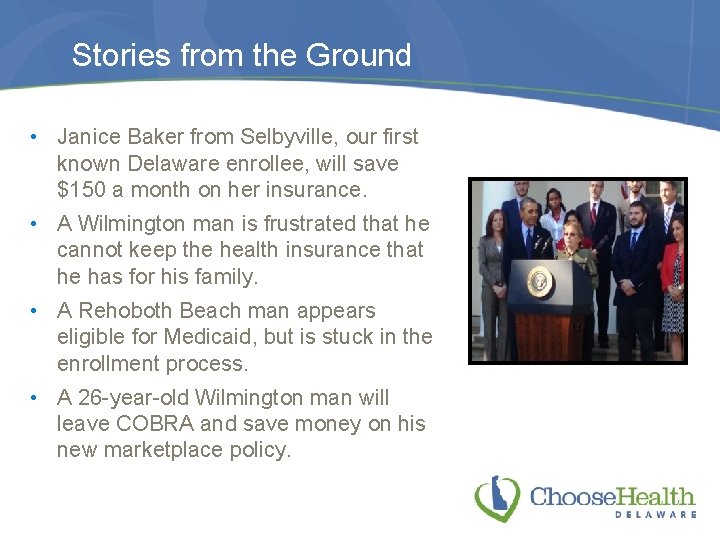 Stories from the Ground

• Janice Baker from Selbyville, our first known Delaware enrollee, will save \$150 a month on her insurance.

• A Wilmington man is frustrated that he cannot keep the health insurance that he has for his family.

• A Rehoboth Beach man appears eligible for Medicaid, but is stuck in the enrollment process.

• A 26-year-old Wilmington man will leave COBRA and save money on his new marketplace policy.

ChooseHealth
DELAWARE